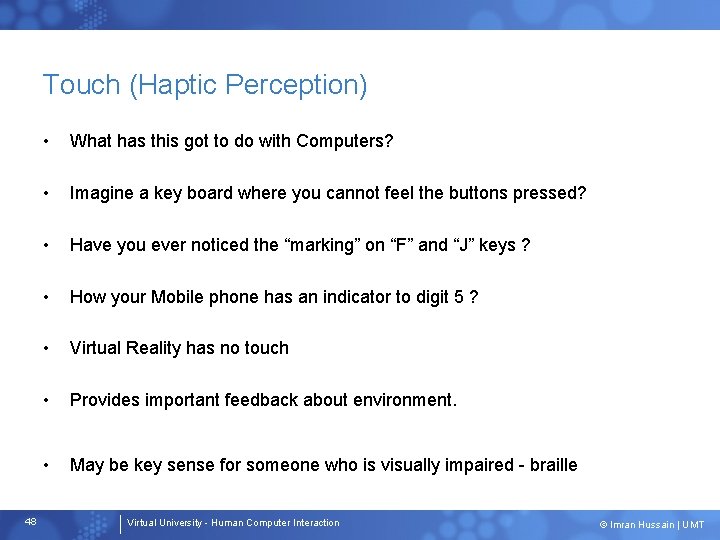 Touch (Haptic Perception)

• What has this got to do with Computers?

• Imagine a key board where you cannot feel the buttons pressed?

• Have you ever noticed the “marking” on “F” and “J” keys ?

• How your Mobile phone has an indicator to digit 5 ?

• Virtual Reality has no touch

• Provides important feedback about environment.

• May be key sense for someone who is visually impaired - braille

48

Virtual University - Human Computer Interaction

© Imran Hussain | UMT